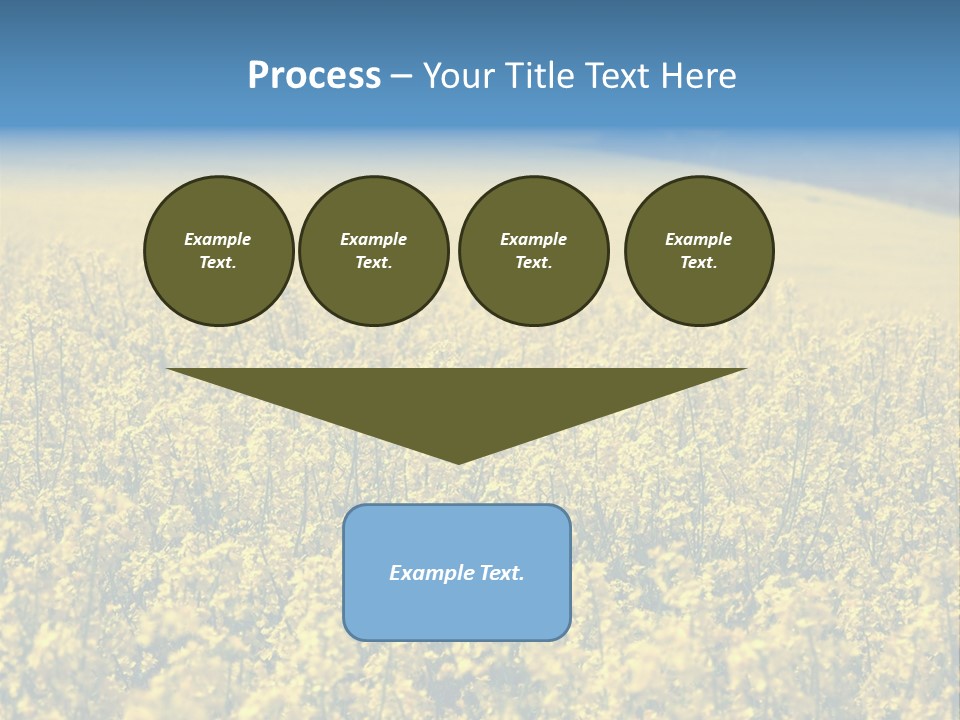 Process – Your Title Text Here

Example Text.

Example Text.

Example Text.

Example Text.

Example Text.